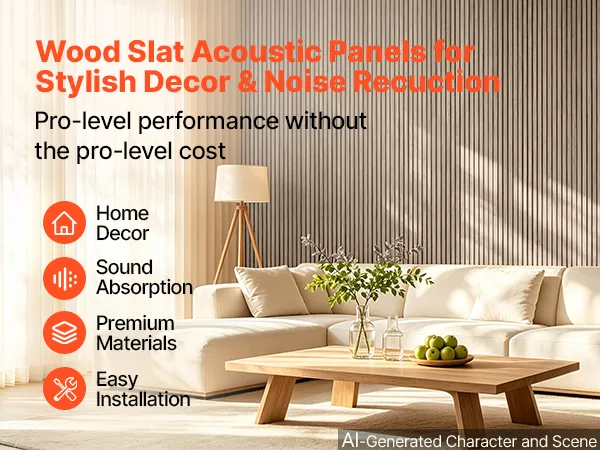 Wood Slat Acoustic Panels for Stylish Decor & Noise Recuction

Pro-level performance without the pro-level cost

Home Decor

Sound Absorption

Premium Materials

Easy Installation

AI-Generated Character and Scene